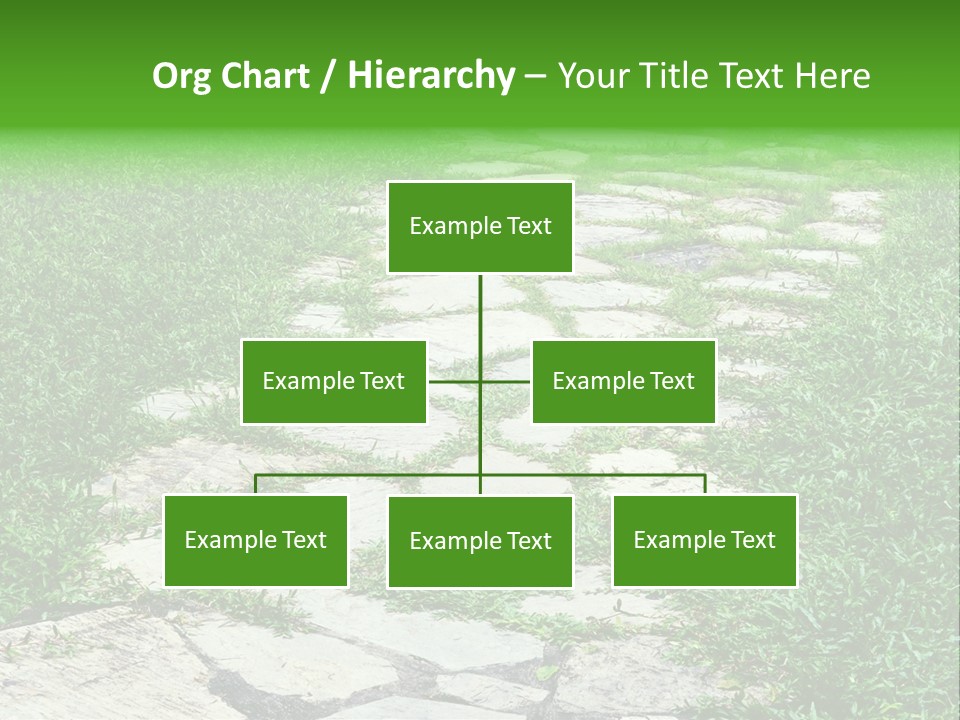 Org Chart / Hierarchy – Your Title Text Here

Example Text

Example Text

Example Text

Example Text

Example Text

Example Text